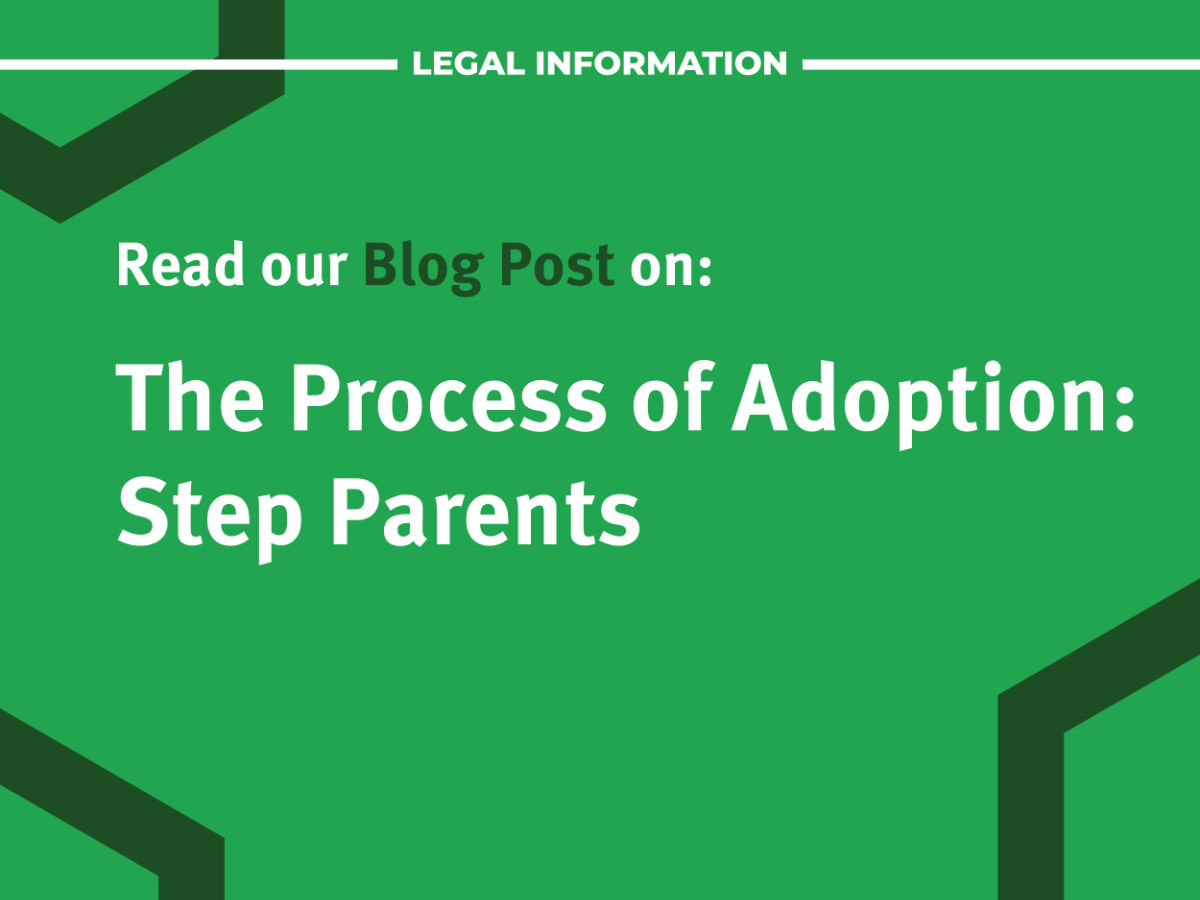 LEGAL INFORMATION

Read our Blog Post on:

The Process of Adoption: Step Parents